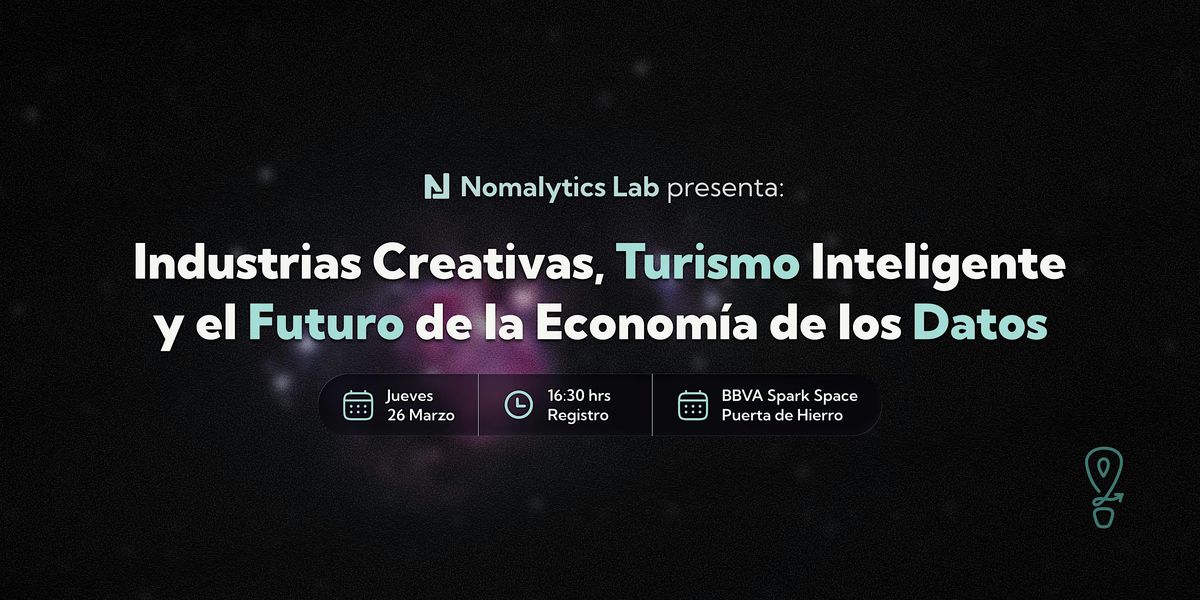 Nomalytics Lab presenta:

Industrias Creativas, Turismo Inteligente y el Futuro de la Economía de los Datos

Jueves 26 Marzo

16:30 hrs Registro

BBVA Spark Space Puerta de Hierro